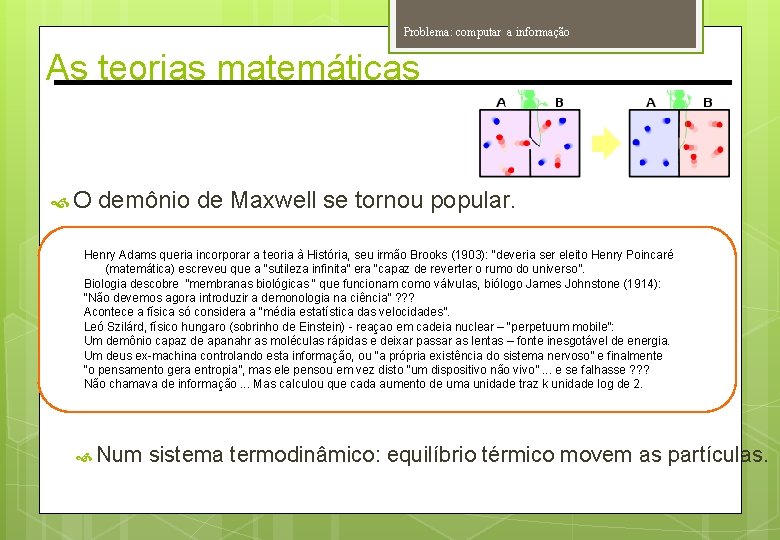 Problema: computar a informação

As teorias matemáticas

A B A B

O demônio de Maxwell se tornou popular.

Henry Adams queria incorporar a teoria à História, seu irmão Brooks (1903): "deveria ser eleito Henry Poincaré (matemática) escreveu que a "sutileza infinita" era "capaz de reverter o rumo do universo".
Biologia descobre "membranas biológicas" que funcionam como válvulas, biólogo James Johnstone (1914): "Não devemos agora introduzir a demonologia na ciência" ???
Acontece a física só considera a "média estatística das velocidades".
Leó Szilárd, físico hungaro (sobrinho de Einstein) - reaçao em cadeia nuclear – "perpetuum mobile":
Um demônio capaz de apanahr as moléculas rápidas e deixar passar as lentas – fonte inesgotável de energia.
Um deus ex-machina controlando esta informação, ou "a própria existência do sistema nervoso" e finalmente "o pensamento gera entropia", mas ele pensou em vez disto "um dispositivo não vivo" ... e se falhasse ???
Não chamava de informação ... Mas calculou que cada aumento de uma unidade traz k unidade log de 2.

Num sistema termodinâmico: equilíbrio térmico movem as partículas.